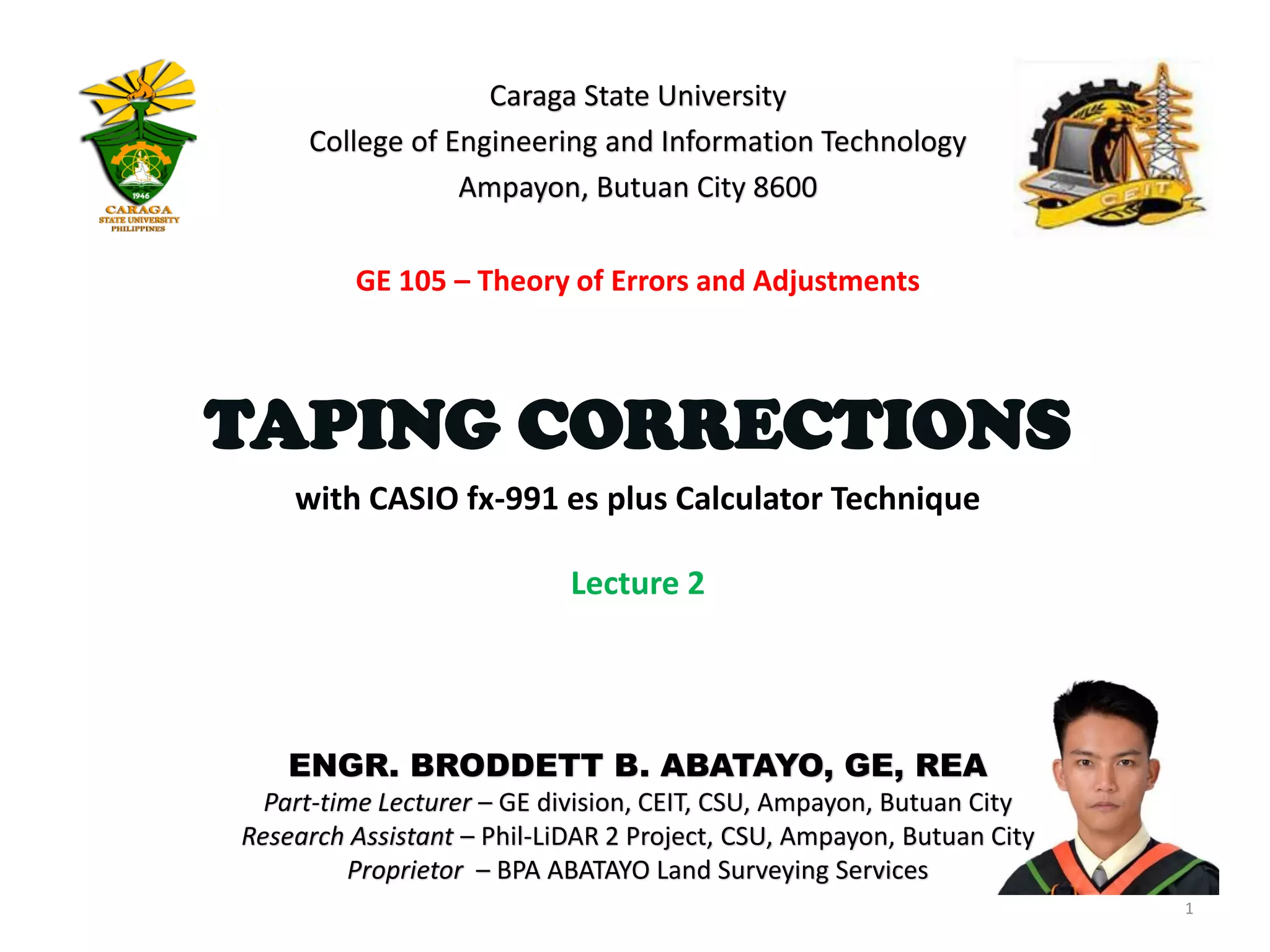 1946
CARAGA
STATE UNIVERSITY
PHILIPPINES

Caraga State University
College of Engineering and Information Technology
Ampayon, Butuan City 8600

CEIT

GE 105 – Theory of Errors and Adjustments

TAPING CORRECTIONS

with CASIO fx-991 es plus Calculator Technique

Lecture 2

ENGR. BRODDETT B. ABATAYO, GE, REA
Part-time Lecturer – GE division, CEIT, CSU, Ampayon, Butuan City
Research Assistant – Phil-LiDAR 2 Project, CSU, Ampayon, Butuan City
Proprietor – BPA ABATAYO Land Surveying Services

1